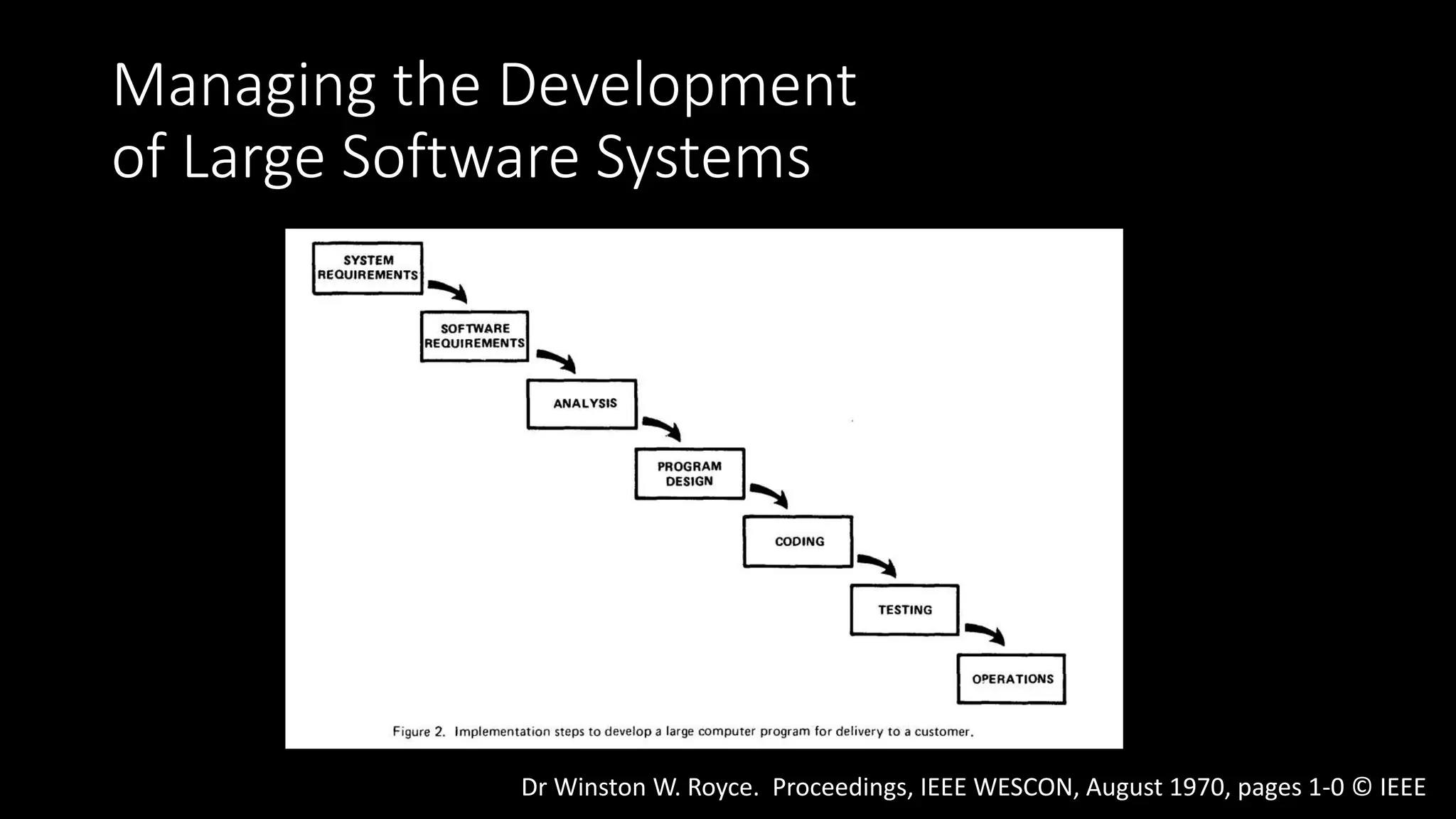 Managing the Development of Large Software Systems

SYSTEM REQUIREMENTS

SOFTWARE REQUIREMENTS

ANALYSIS

PROGRAM DESIGN

CODING

TESTING

OPERATIONS

Figure 2. Implementation steps to develop a large computer program for delivery to a customer.

Dr Winston W. Royce. Proceedings, IEEE WESCON, August 1970, pages 1-0 © IEEE